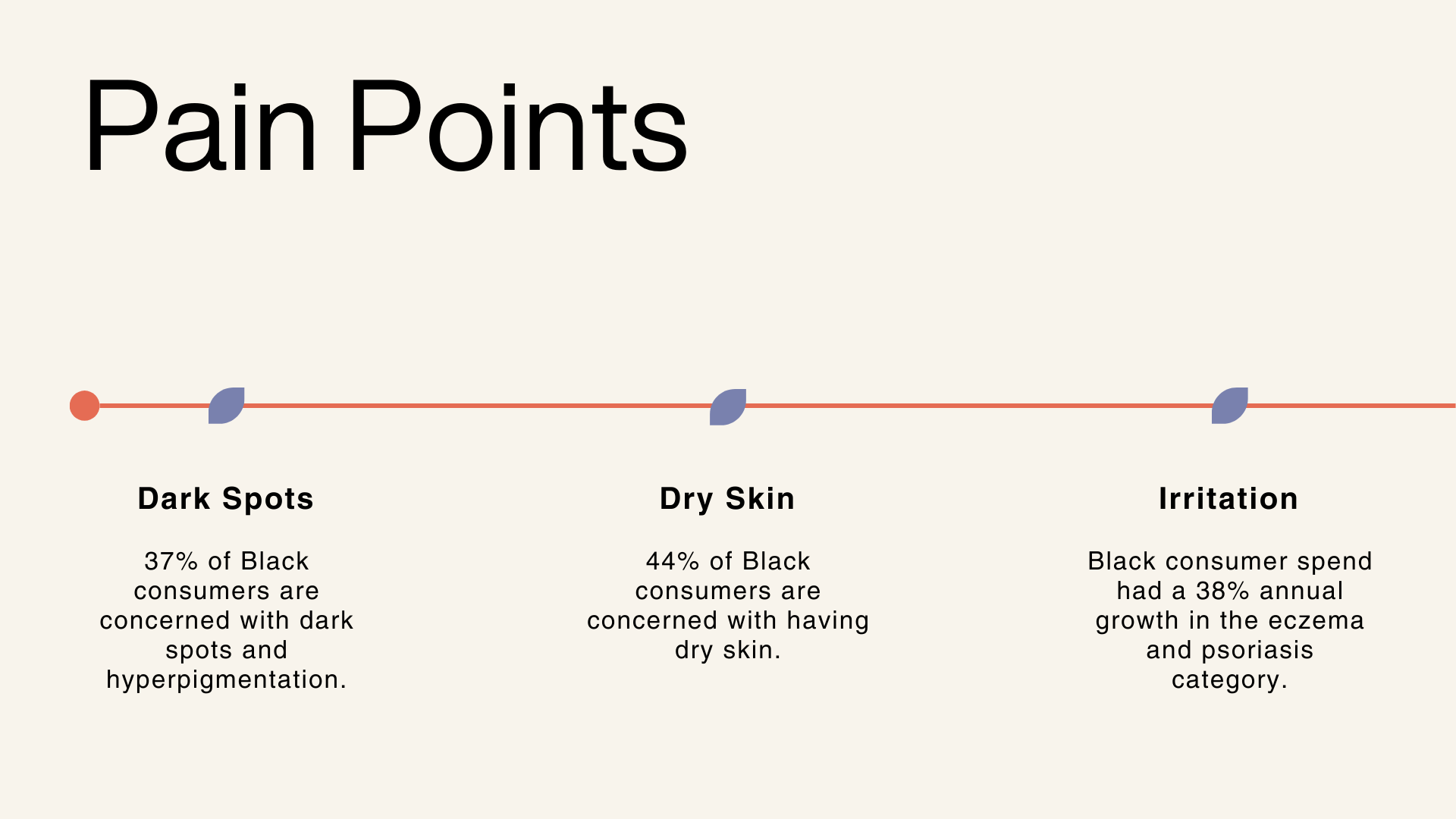 Pain Points

Dark Spots

37% of Black consumers are concerned with dark spots and hyperpigmentation.

Dry Skin

44% of Black consumers are concerned with having dry skin.

Irritation

Black consumer spend had a 38% annual growth in the eczema and psoriasis category.